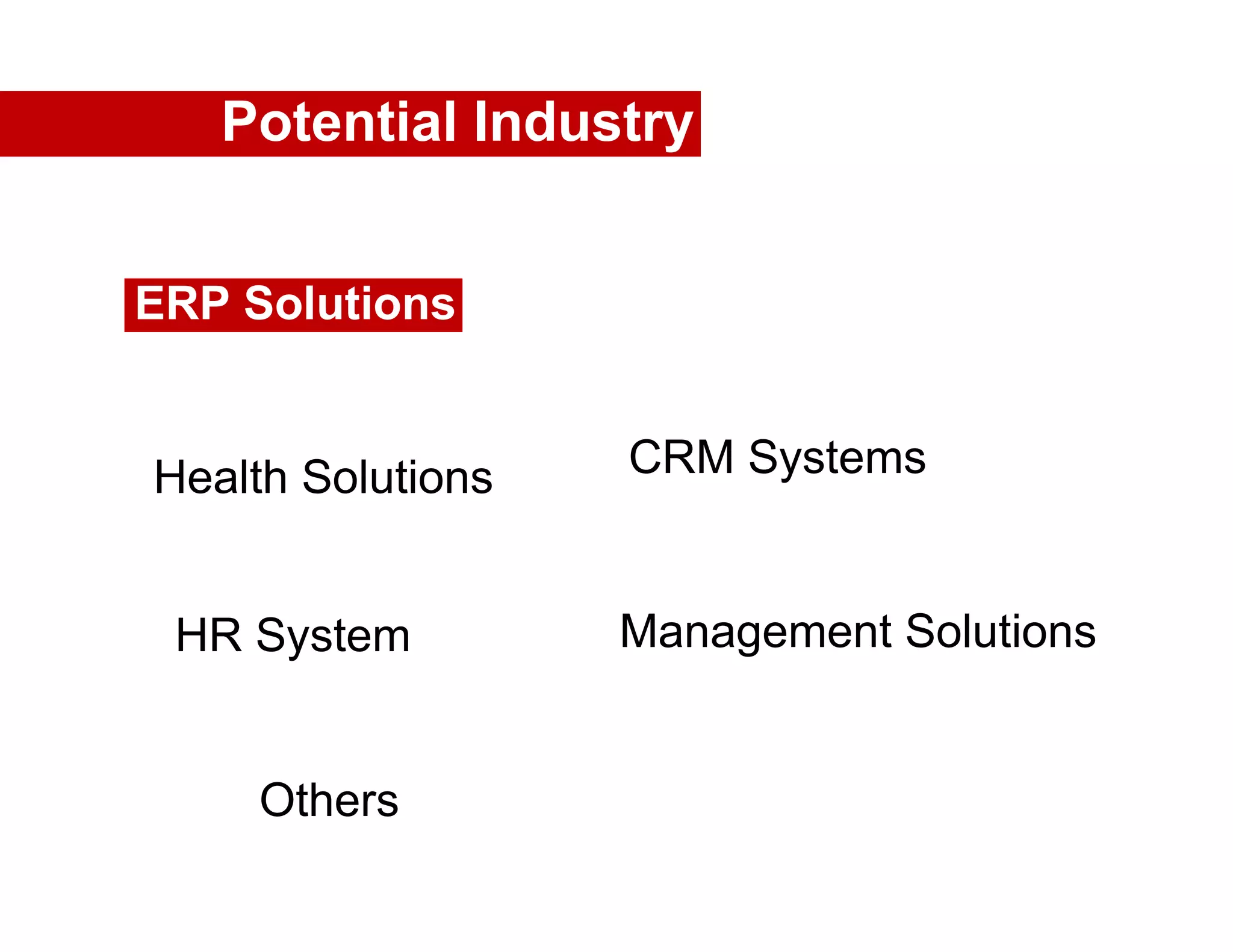 Potential Industry

ERP Solutions

Health Solutions

CRM Systems

HR System

Management Solutions

Others